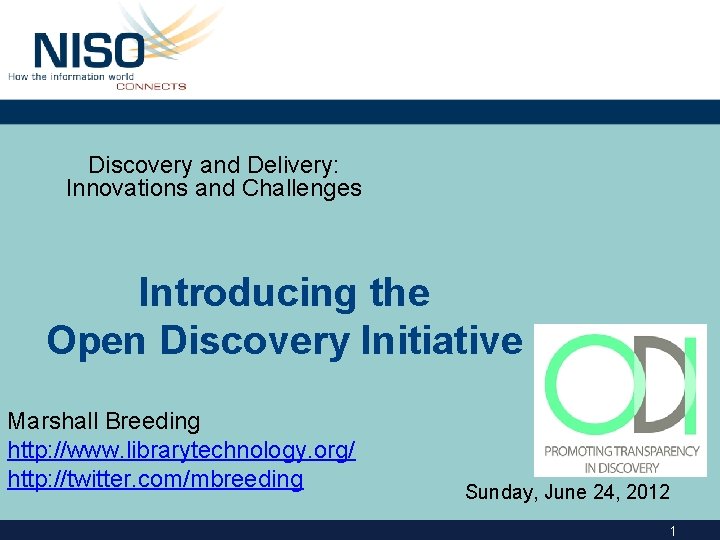 NISO
How the information world CONNECTS

Discovery and Delivery: Innovations and Challenges

Introducing the Open Discovery Initiative

ODI
PROMOTING TRANSPARENCY IN DISCOVERY

Marshall Breeding
http://www.librarytechnology.org/
http://twitter.com/mbreeding

Sunday, June 24, 2012

1